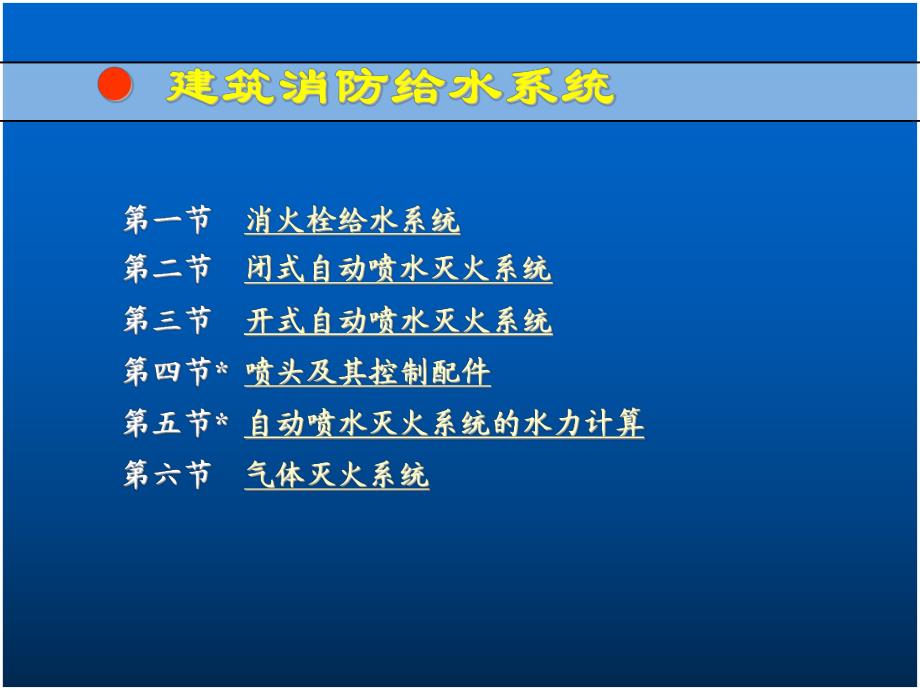 建筑消防给水系统

第一节　消火栓给水系统
第二节　闭式自动喷水灭火系统
第三节　开式自动喷水灭火系统
第四节*　喷头及其控制配件
第五节*　自动喷水灭火系统的水力计算
第六节　气体灭火系统